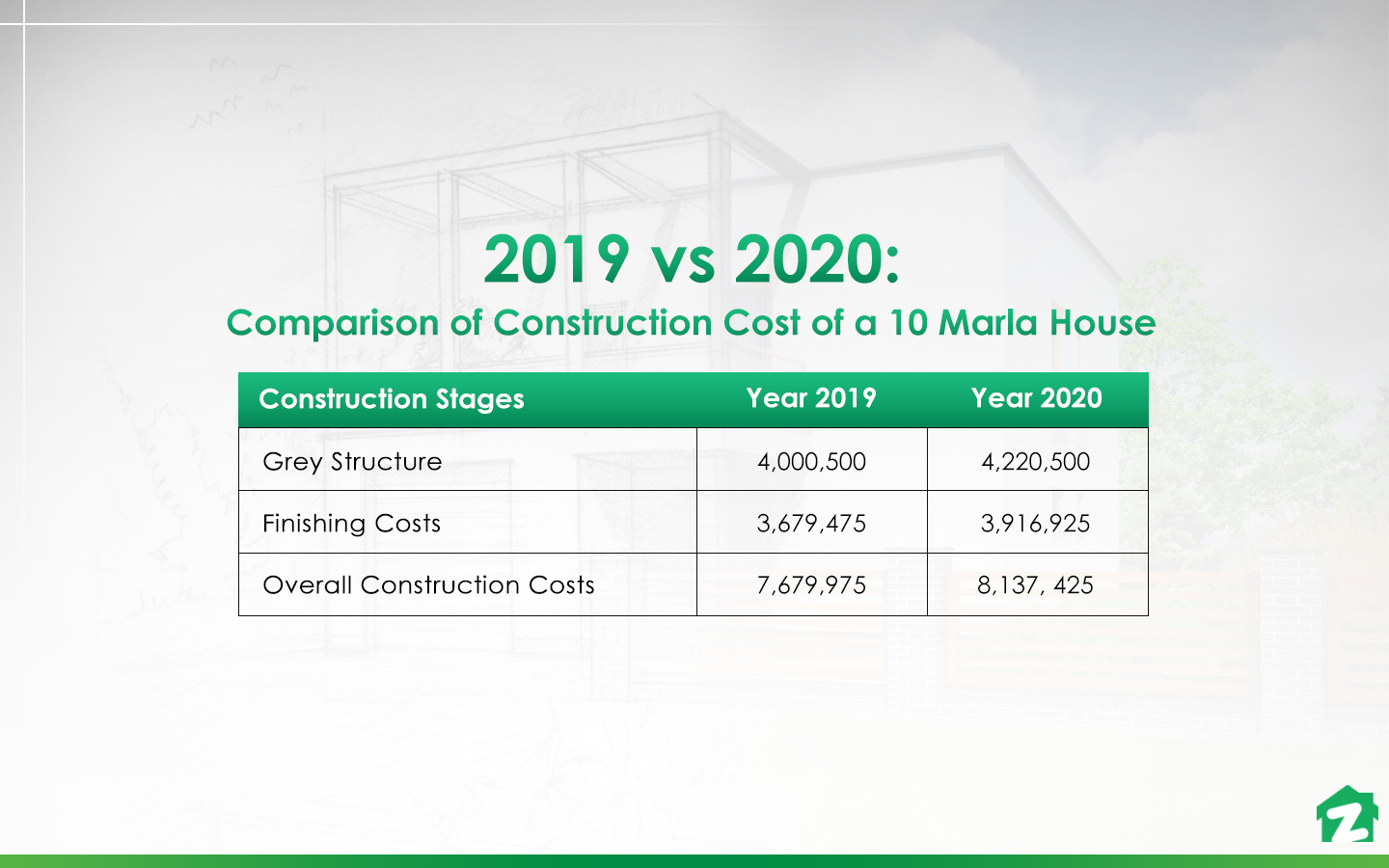 2019 vs 2020:

Comparison of Construction Cost of a 10 Marla House

| Construction Stages | Year 2019 | Year 2020 |
|---|---|---|
| Grey Structure | 4,000,500 | 4,220,500 |
| Finishing Costs | 3,679,475 | 3,916,925 |
| Overall Construction Costs | 7,679,975 | 8,137, 425 |